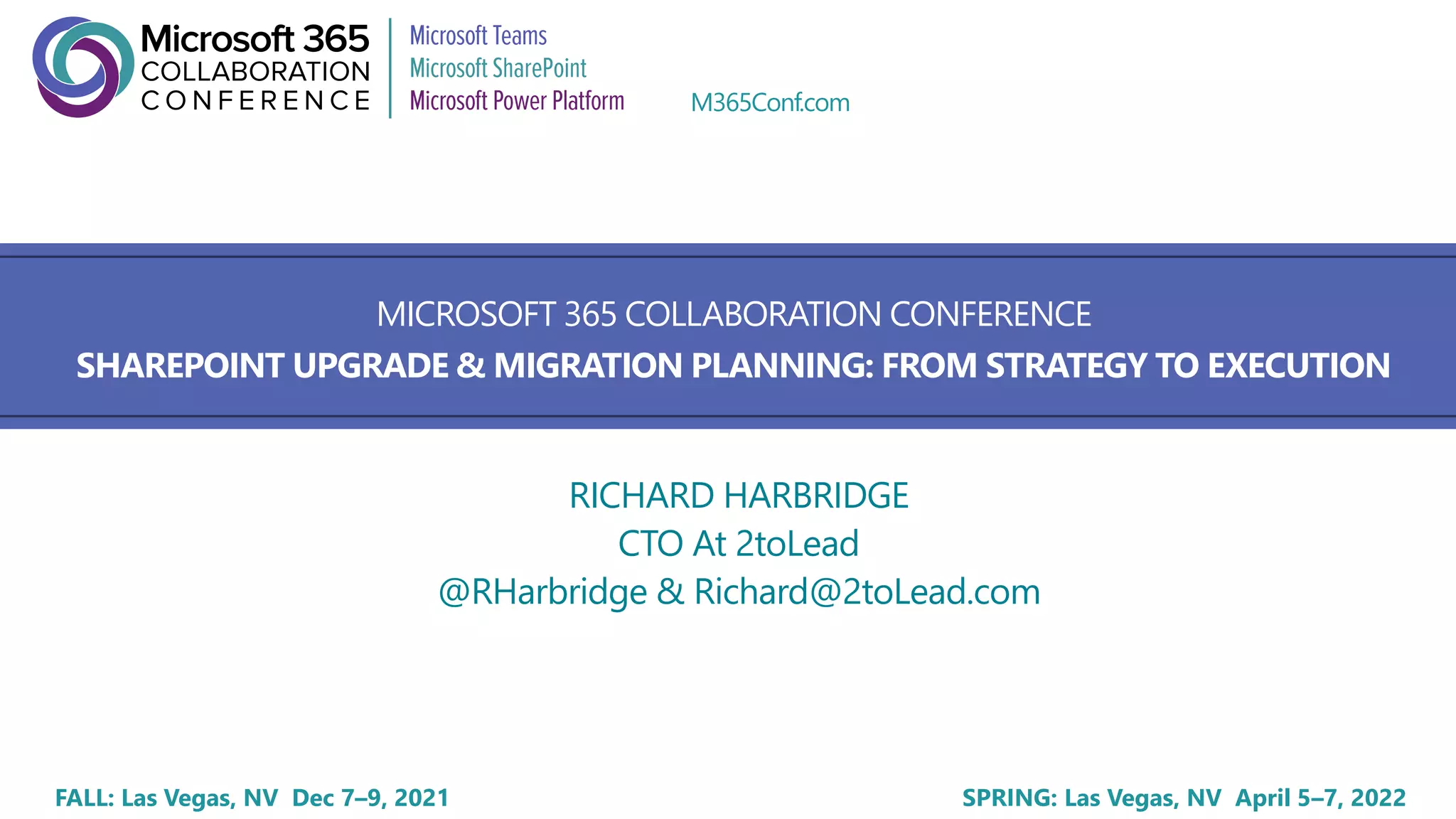 Microsoft 365
COLLABORATION
CONFERENCE

Microsoft Teams
Microsoft SharePoint
Microsoft Power Platform

M365Conf.com

MICROSOFT 365 COLLABORATION CONFERENCE

SHAREPOINT UPGRADE & MIGRATION PLANNING: FROM STRATEGY TO EXECUTION

RICHARD HARBRIDGE
CTO At 2toLead
@RHarbridge & Richard@2toLead.com

FALL: Las Vegas, NV Dec 7–9, 2021

SPRING: Las Vegas, NV April 5–7, 2022